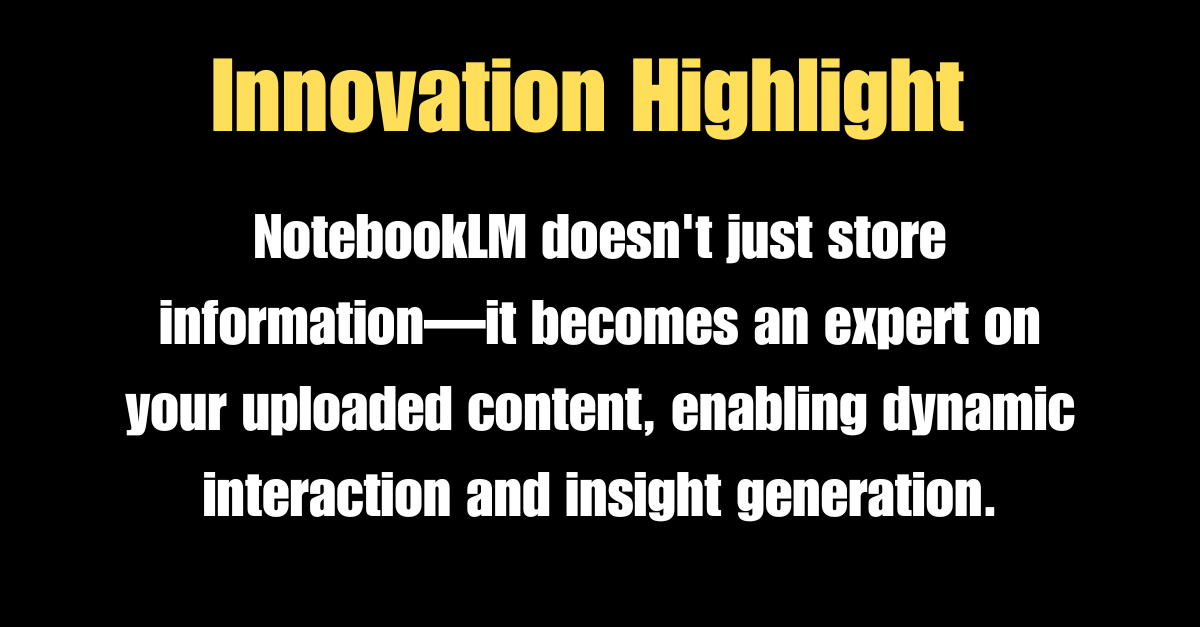 Innovation Highlight

NotebookLM doesn't just store information—it becomes an expert on your uploaded content, enabling dynamic interaction and insight generation.